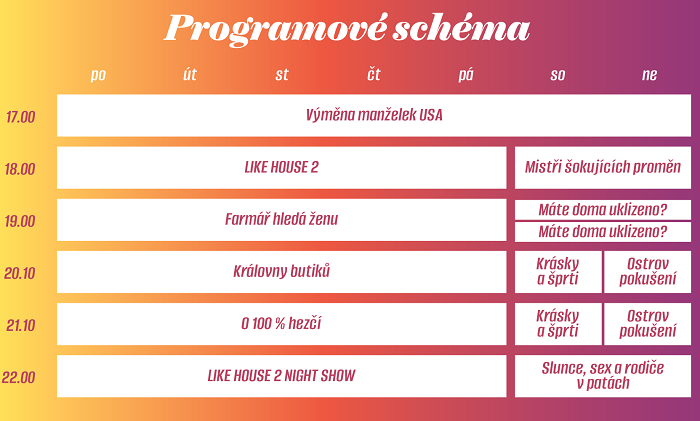 Programové schéma

| | po | út | st | čt | pá | so | ne |
|---|---|---|---|---|---|---|---|
| 17.00 | Výměna manželek USA | | | | | | |
| 18.00 | LIKE HOUSE 2 | | | | | Mistři šokujících proměn | |
| 19.00 | Farmář hledá ženu | | | | | Máte doma uklizeno? Máte doma uklizeno? | |
| 20.10 | Královny butiků | | | | | Krásky a šprti | Ostrov pokušení |
| 21.10 | O 100 % hezčí | | | | | Krásky a šprti | Ostrov pokušení |
| 22.00 | LIKE HOUSE 2 NIGHT SHOW | | | | | Slunce, sex a rodiče v patách | |